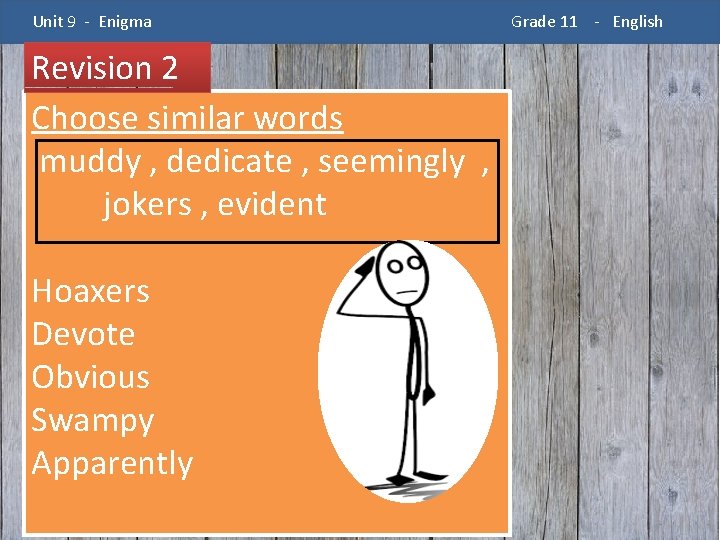 Unit 9 - Enigma

Grade 11 - English

Revision 2

Choose similar words

muddy , dedicate , seemingly , jokers , evident

Hoaxers
Devote
Obvious
Swampy
Apparently